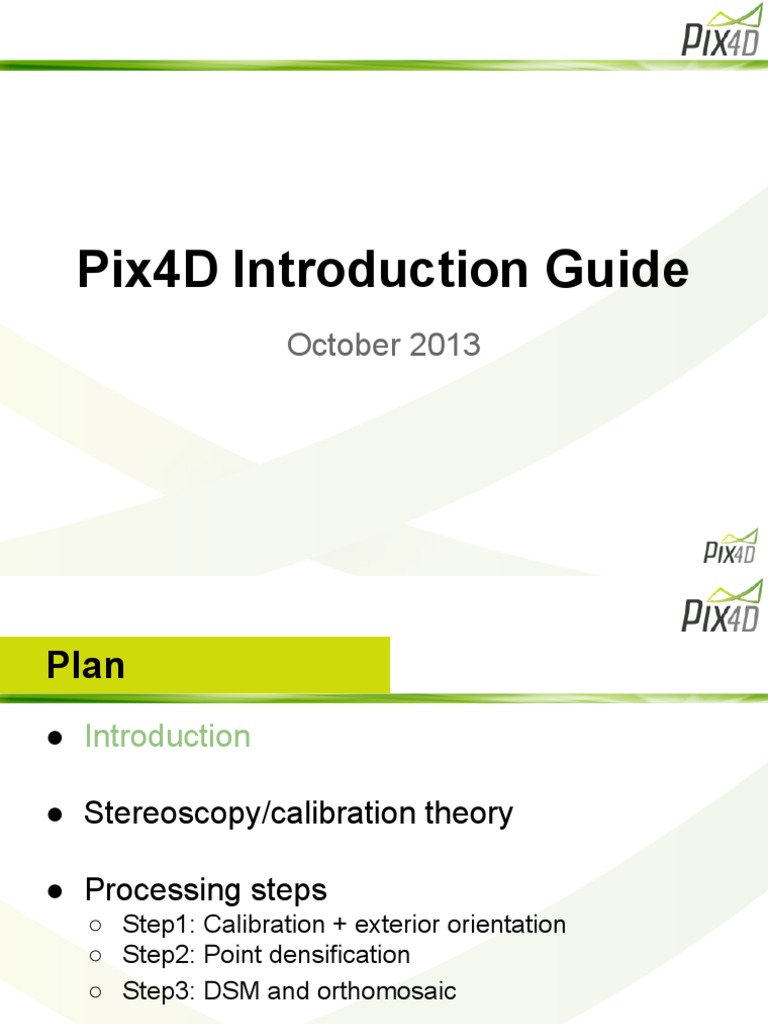 PIX4D

Pix4D Introduction Guide

October 2013

PIX4D

PIX4D

Plan

● Introduction

● Stereoscopy/calibration theory

● Processing steps
○ Step1: Calibration + exterior orientation
○ Step2: Point densification
○ Step3: DSM and orthomosaic